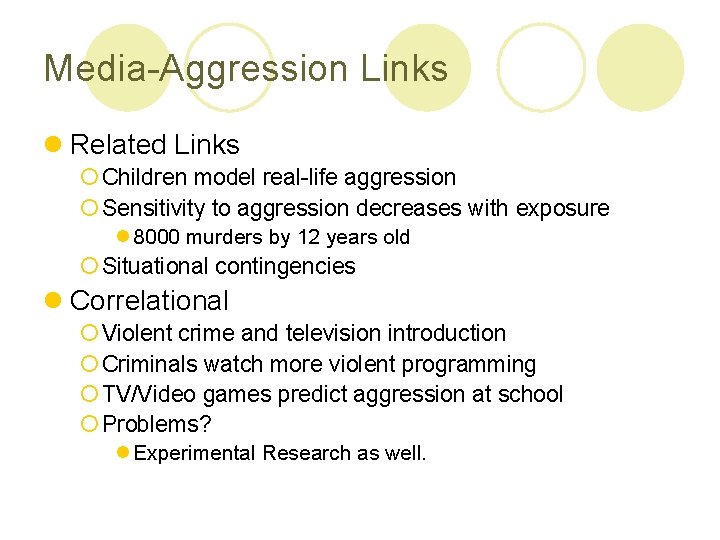 Media-Aggression Links

Related Links
Children model real-life aggression
Sensitivity to aggression decreases with exposure
8000 murders by 12 years old
Situational contingencies

Correlational
Violent crime and television introduction
Criminals watch more violent programming
TV/Video games predict aggression at school
Problems?
Experimental Research as well.